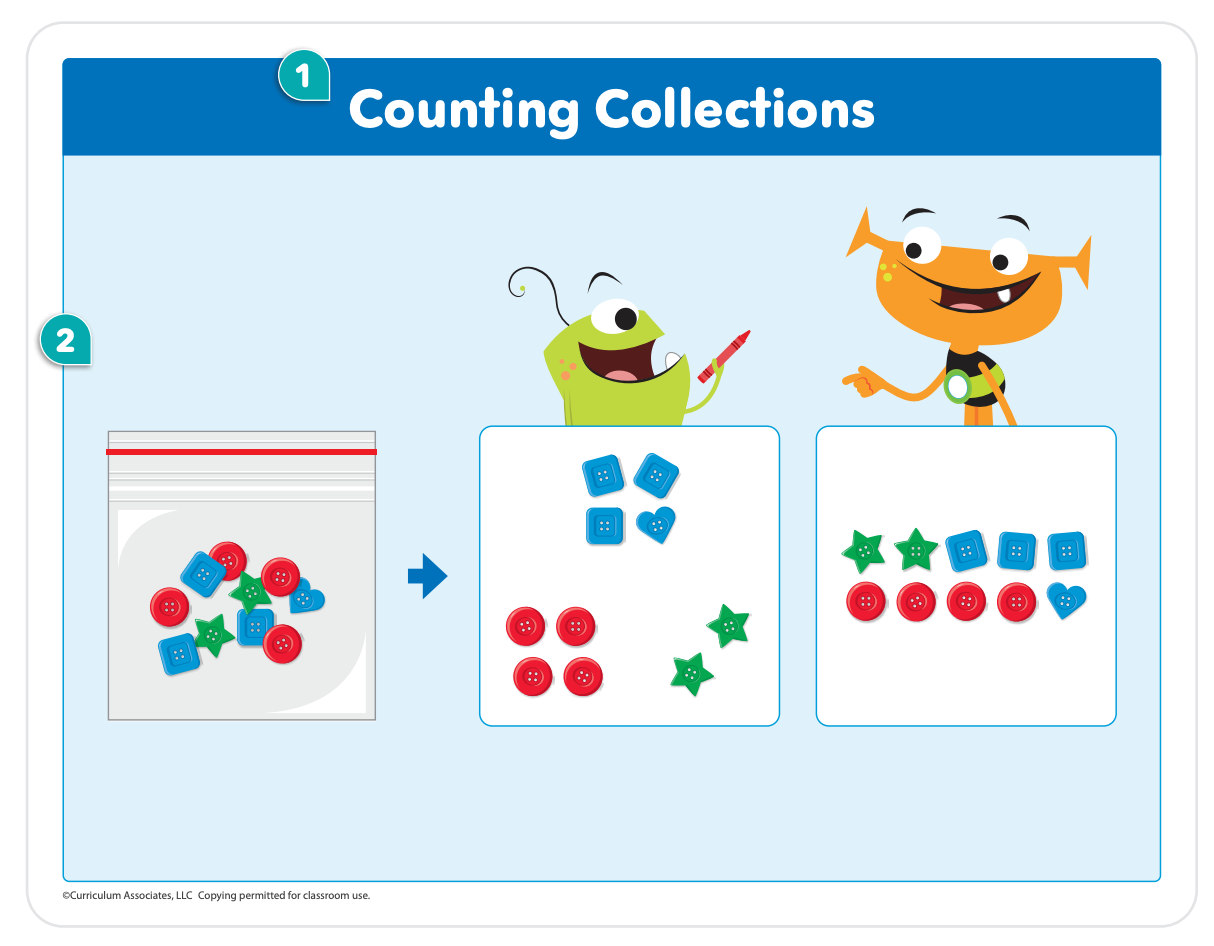 1

Counting Collections

2

©Curriculum Associates, LLC Copying permitted for classroom use.